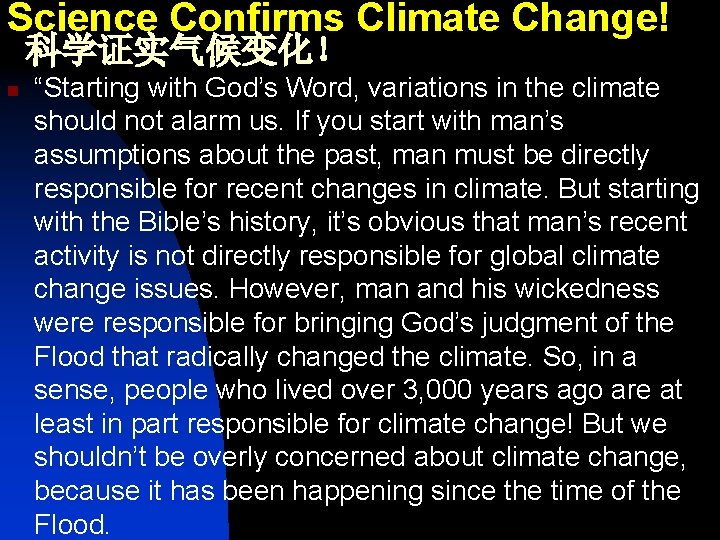 Science Confirms Climate Change!
科学证实气候变化！

“Starting with God’s Word, variations in the climate should not alarm us. If you start with man’s assumptions about the past, man must be directly responsible for recent changes in climate. But starting with the Bible’s history, it’s obvious that man’s recent activity is not directly responsible for global climate change issues. However, man and his wickedness were responsible for bringing God’s judgment of the Flood that radically changed the climate. So, in a sense, people who lived over 3,000 years ago are at least in part responsible for climate change! But we shouldn’t be overly concerned about climate change, because it has been happening since the time of the Flood.